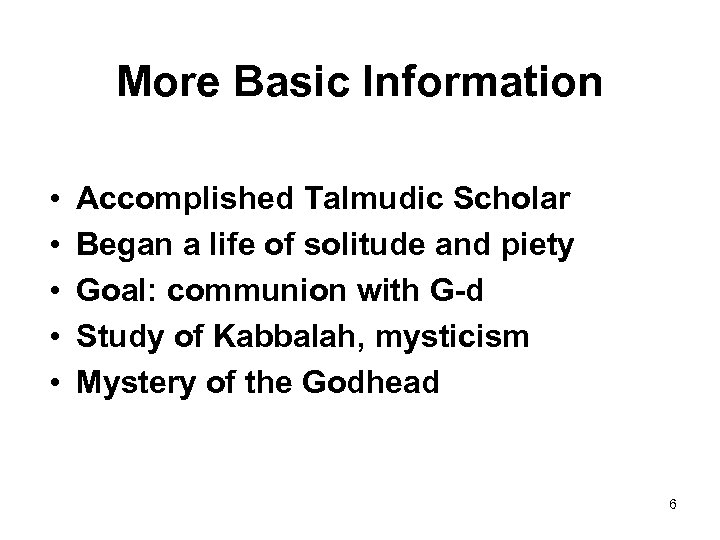 More Basic Information

• Accomplished Talmudic Scholar
• Began a life of solitude and piety
• Goal: communion with G-d
• Study of Kabbalah, mysticism
• Mystery of the Godhead

6